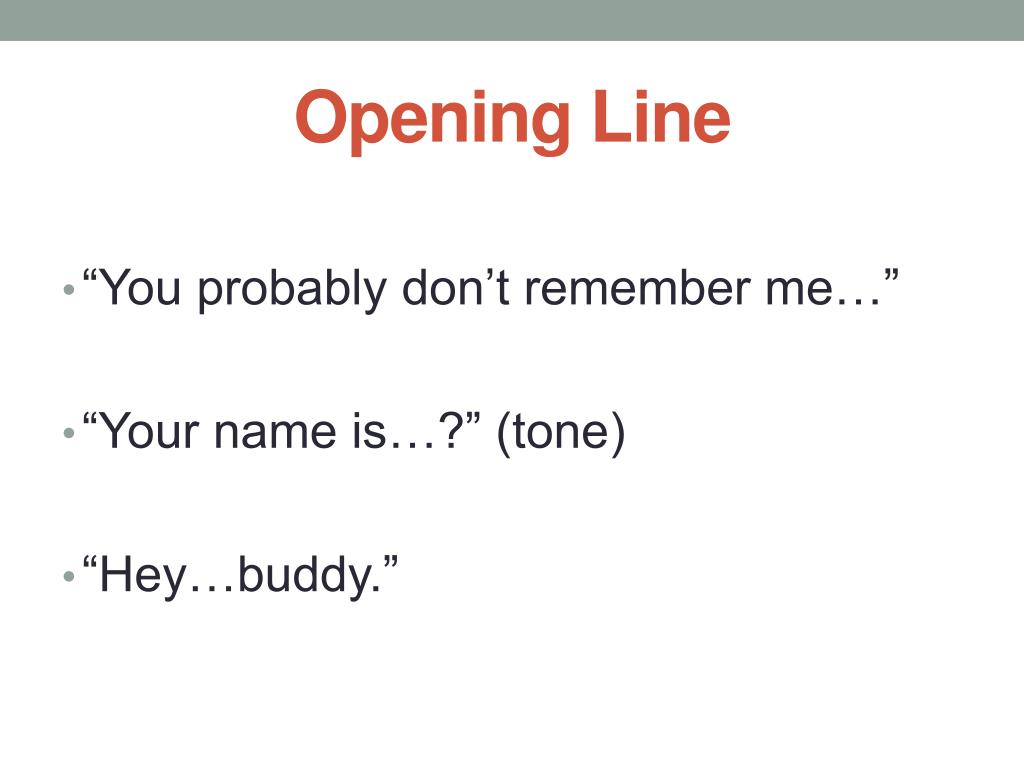 Opening Line

• “You probably don’t remember me…”

• “Your name is…?” (tone)

• “Hey…buddy.”